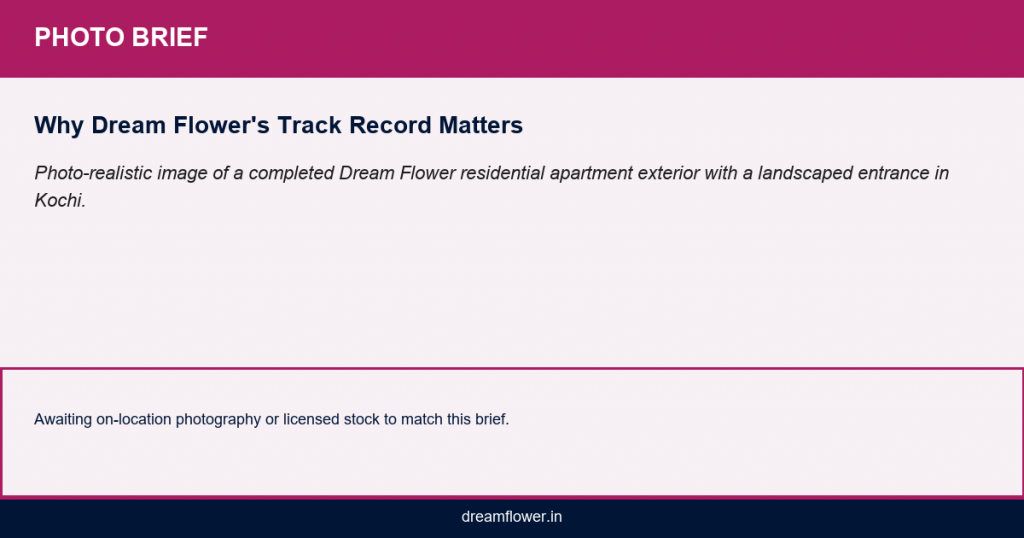 PHOTO BRIEF

Why Dream Flower's Track Record Matters

Photo-realistic image of a completed Dream Flower residential apartment exterior with a landscaped entrance in Kochi.

Awaiting on-location photography or licensed stock to match this brief.

dreamflower.in